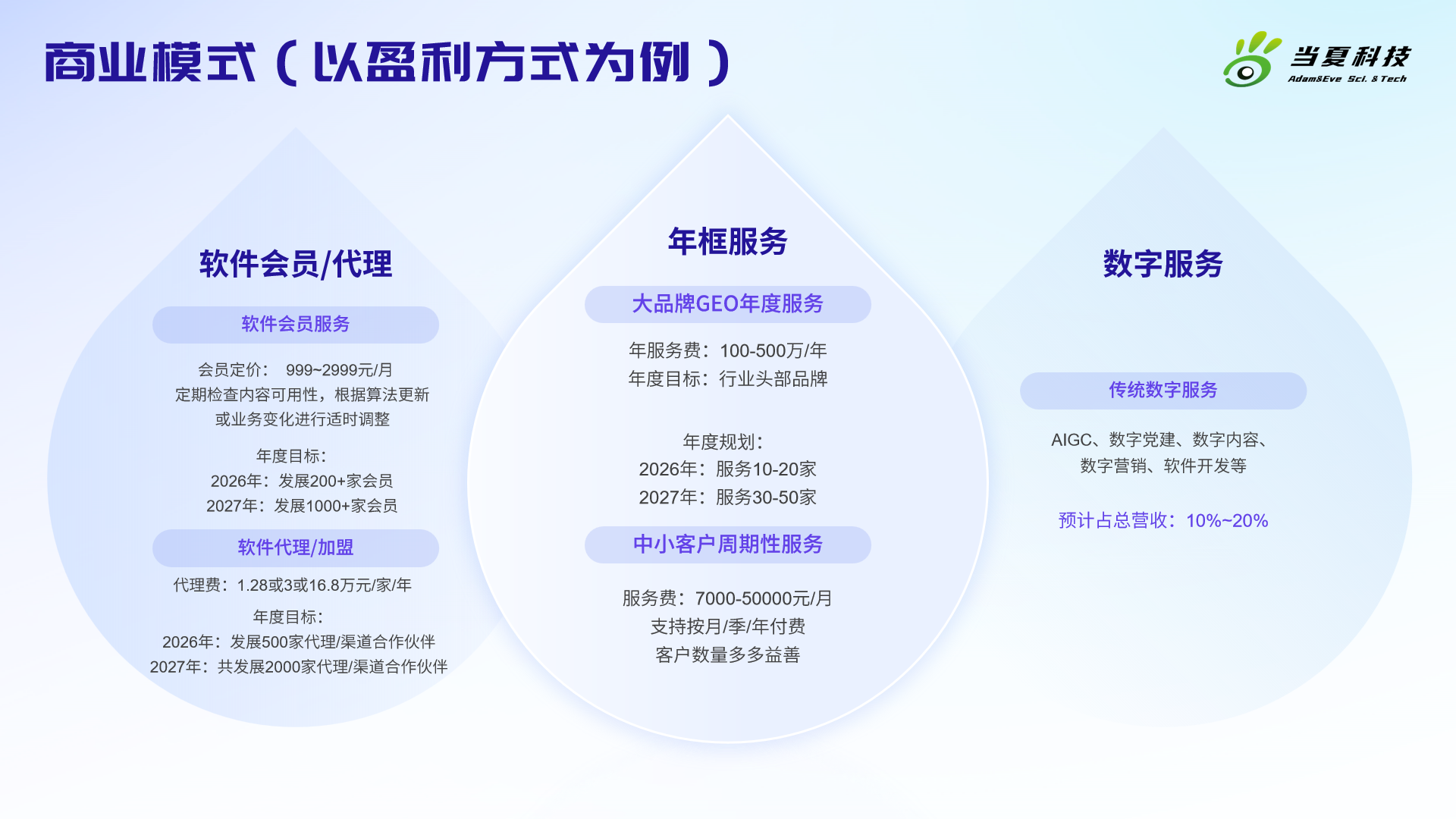 商业模式（以盈利方式为例）

当夏科技
Adam&Eve Sci. & Tech

软件会员/代理

软件会员服务

会员定价： 999~2999元/月
定期检查内容可用性，根据算法更新或业务变化进行适时调整

年度目标：
2026年：发展200+家会员
2027年：发展1000+家会员

软件代理/加盟

代理费：1.28或3或16.8万元/家/年

年度目标：
2026年：发展500家代理/渠道合作伙伴
2027年：共发展2000家代理/渠道合作伙伴

年框服务

大品牌GEO年度服务

年服务费：100-500万/年
年度目标：行业头部品牌

年度规划：
2026年：服务10-20家
2027年：服务30-50家

中小客户周期性服务

服务费：7000-50000元/月
支持按月/季/年付费
客户数量多多益善

数字服务

传统数字服务

AIGC、数字党建、数字内容、数字营销、软件开发等

预计占总营收：10%~20%